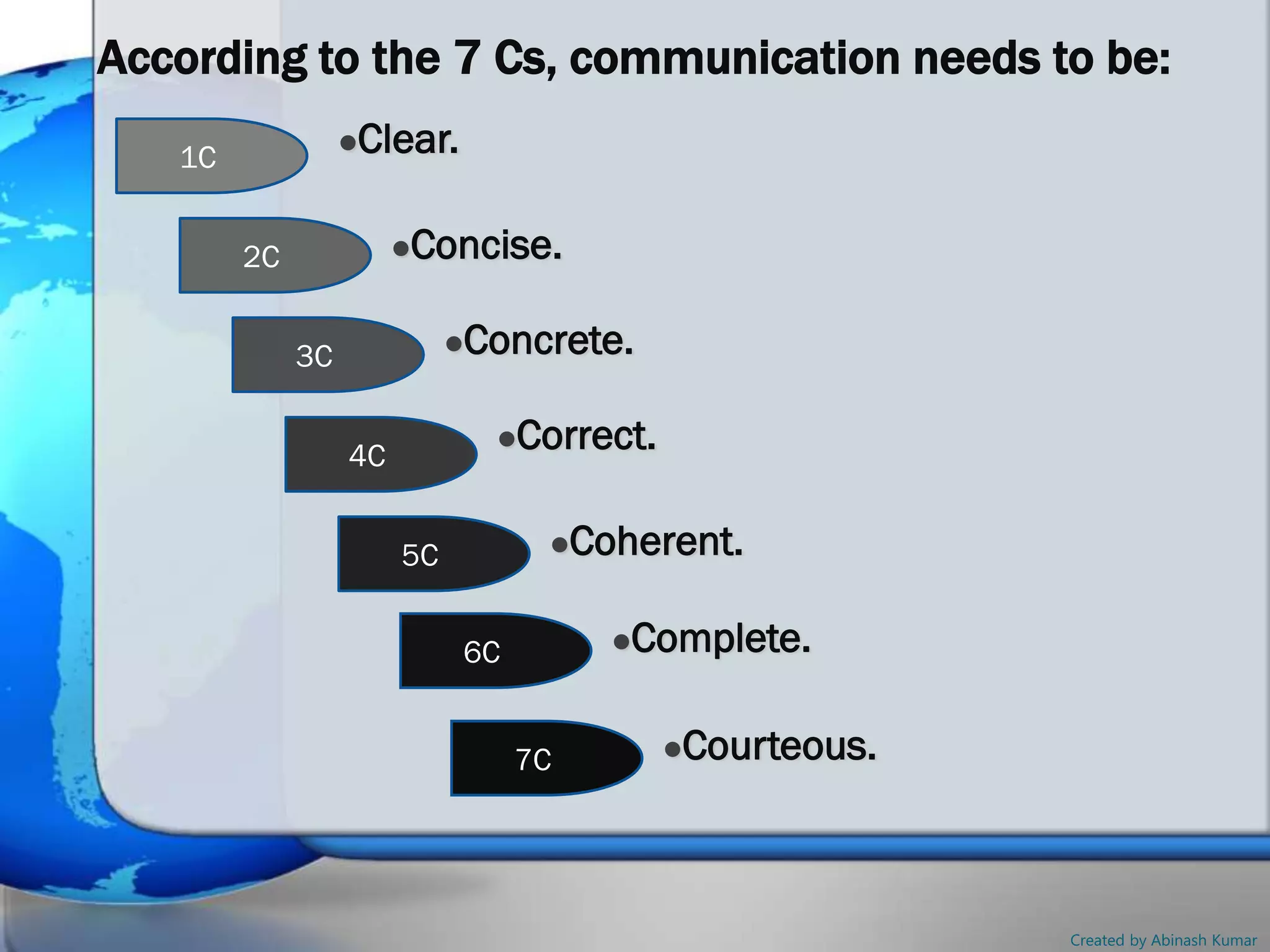 According to the 7 Cs, communication needs to be:

1C
•Clear.

2C
•Concise.

3C
•Concrete.

4C
•Correct.

5C
•Coherent.

6C
•Complete.

7C
•Courteous.

Created by Abinash Kumar